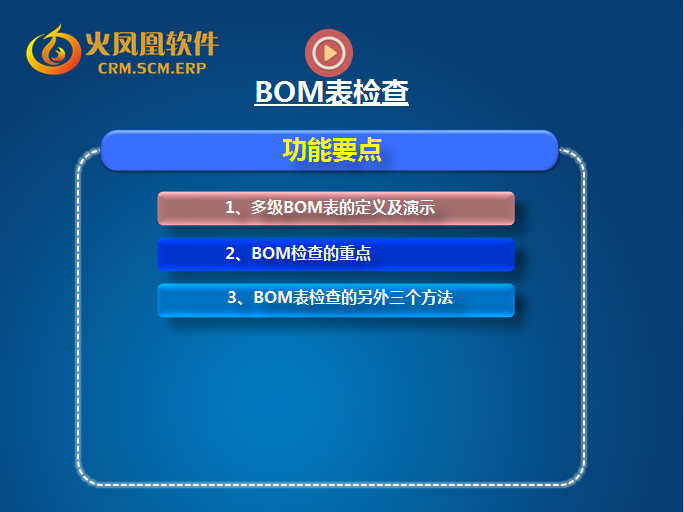 火凤凰软件
CRM.SCM.ERP

BOM表检查

功能要点

1、多级BOM表的定义及演示

2、BOM检查的重点

3、BOM表检查的另外三个方法